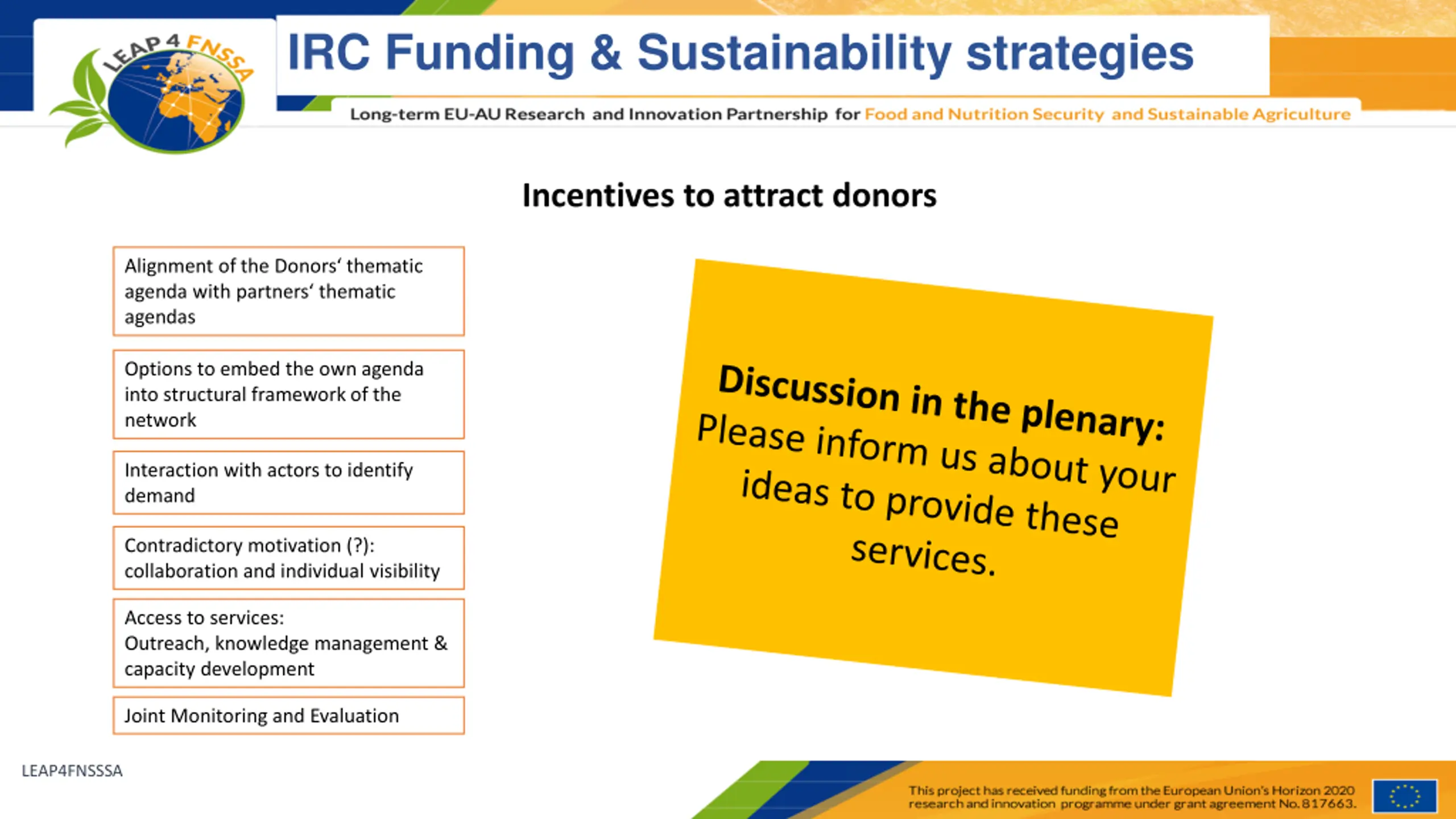 LEAP4FNSSA

IRC Funding & Sustainability strategies

Long-term EU-AU Research and Innovation Partnership for Food and Nutrition Security and Sustainable Agriculture

Incentives to attract donors

Alignment of the Donors‘ thematic agenda with partners‘ thematic agendas

Options to embed the own agenda into structural framework of the network

Interaction with actors to identify demand

Contradictory motivation (?): collaboration and individual visibility

Access to services: Outreach, knowledge management & capacity development

Joint Monitoring and Evaluation

Discussion in the plenary: Please inform us about your ideas to provide these services.

LEAP4FNSSSA

This project has received funding from the European Union's Horizon 2020 research and innovation programme under grant agreement No. 817663.